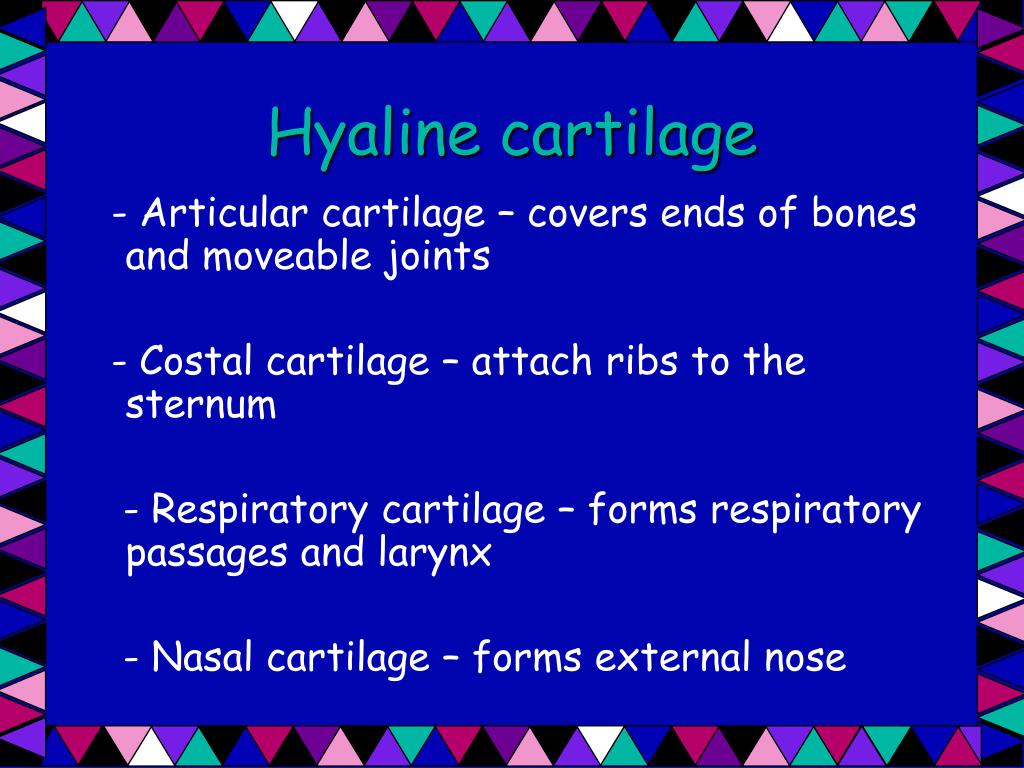 Hyaline cartilage

- Articular cartilage – covers ends of bones and moveable joints

- Costal cartilage – attach ribs to the sternum

- Respiratory cartilage – forms respiratory passages and larynx

- Nasal cartilage – forms external nose